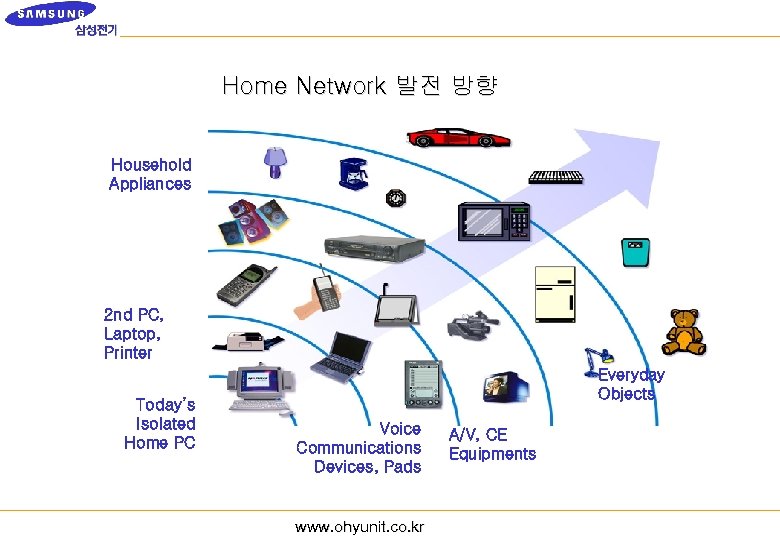 SAMSUNG
삼성전기

Home Network 발전 방향

Household Appliances

2nd PC, Laptop, Printer

Today's Isolated Home PC

Voice Communications Devices, Pads

A/V, CE Equipments

Everyday Objects

www.ohyunit.co.kr